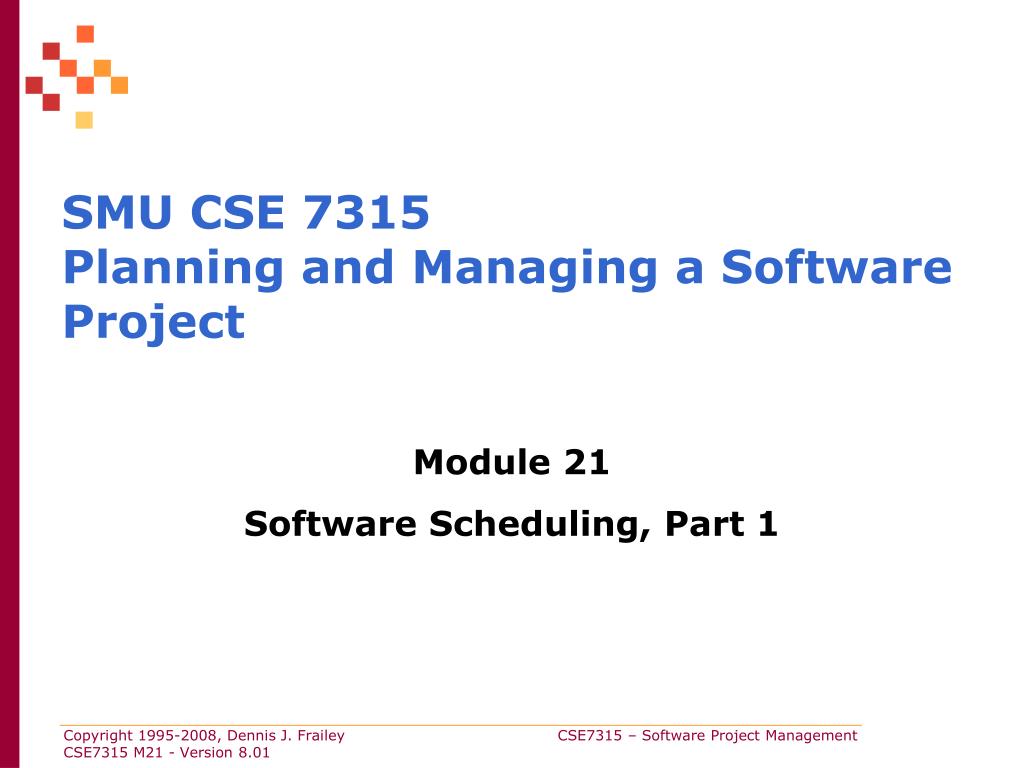 SMU CSE 7315
Planning and Managing a Software Project

Module 21
Software Scheduling, Part 1

Copyright 1995-2008, Dennis J. Frailey
CSE7315 M21 - Version 8.01

CSE7315 – Software Project Management